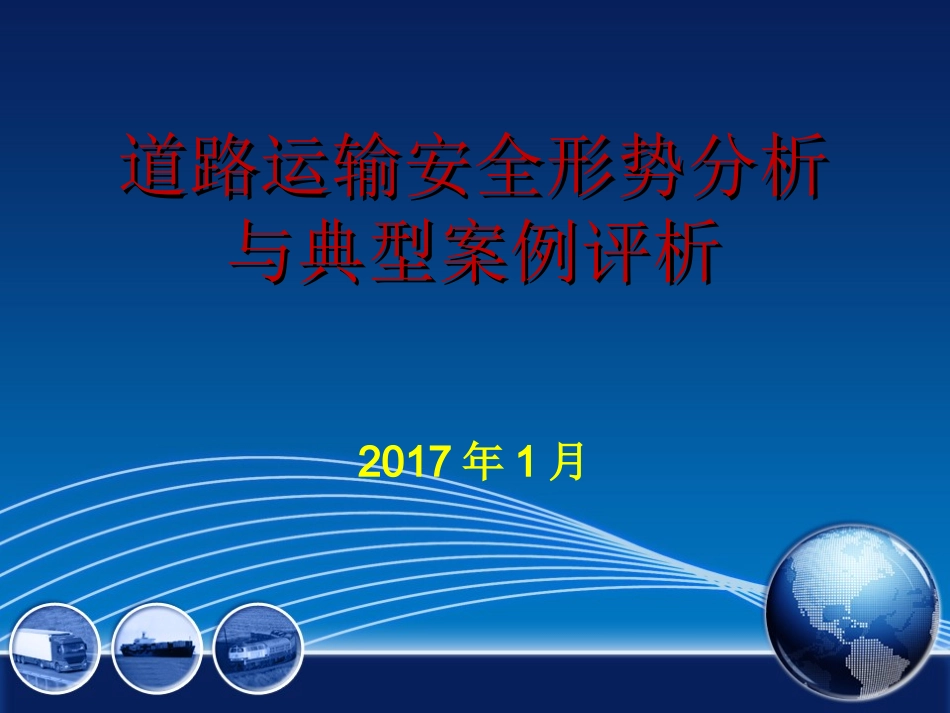 道路运输安全形势分析与典型案例评析

2017 年 1 月